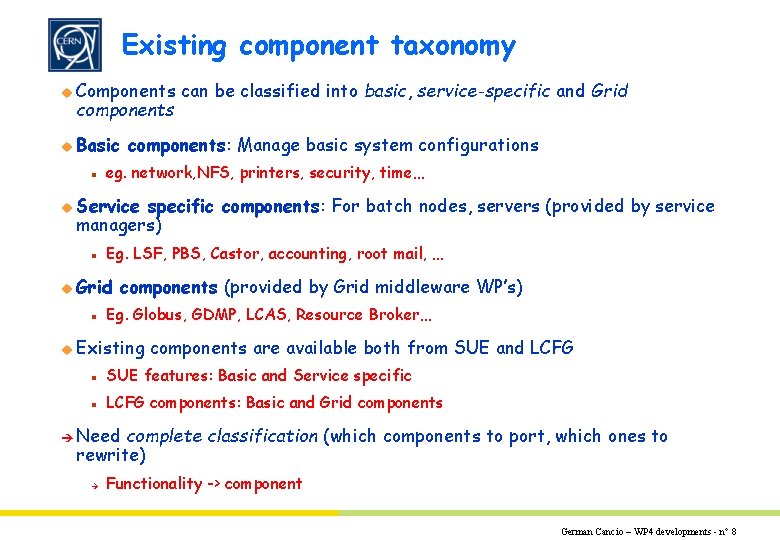 CERN

Existing component taxonomy

Components can be classified into basic, service-specific and Grid components

Basic components: Manage basic system configurations

eg. network,NFS, printers, security, time...

Service specific components: For batch nodes, servers (provided by service managers)

Eg. LSF, PBS, Castor, accounting, root mail, ...

Grid components (provided by Grid middleware WP's)

Eg. Globus, GDMP, LCAS, Resource Broker...

Existing components are available both from SUE and LCFG

SUE features: Basic and Service specific

LCFG components: Basic and Grid components

Need complete classification (which components to port, which ones to rewrite)

Functionality -> component

German Cancio – WP4 developments - n° 8